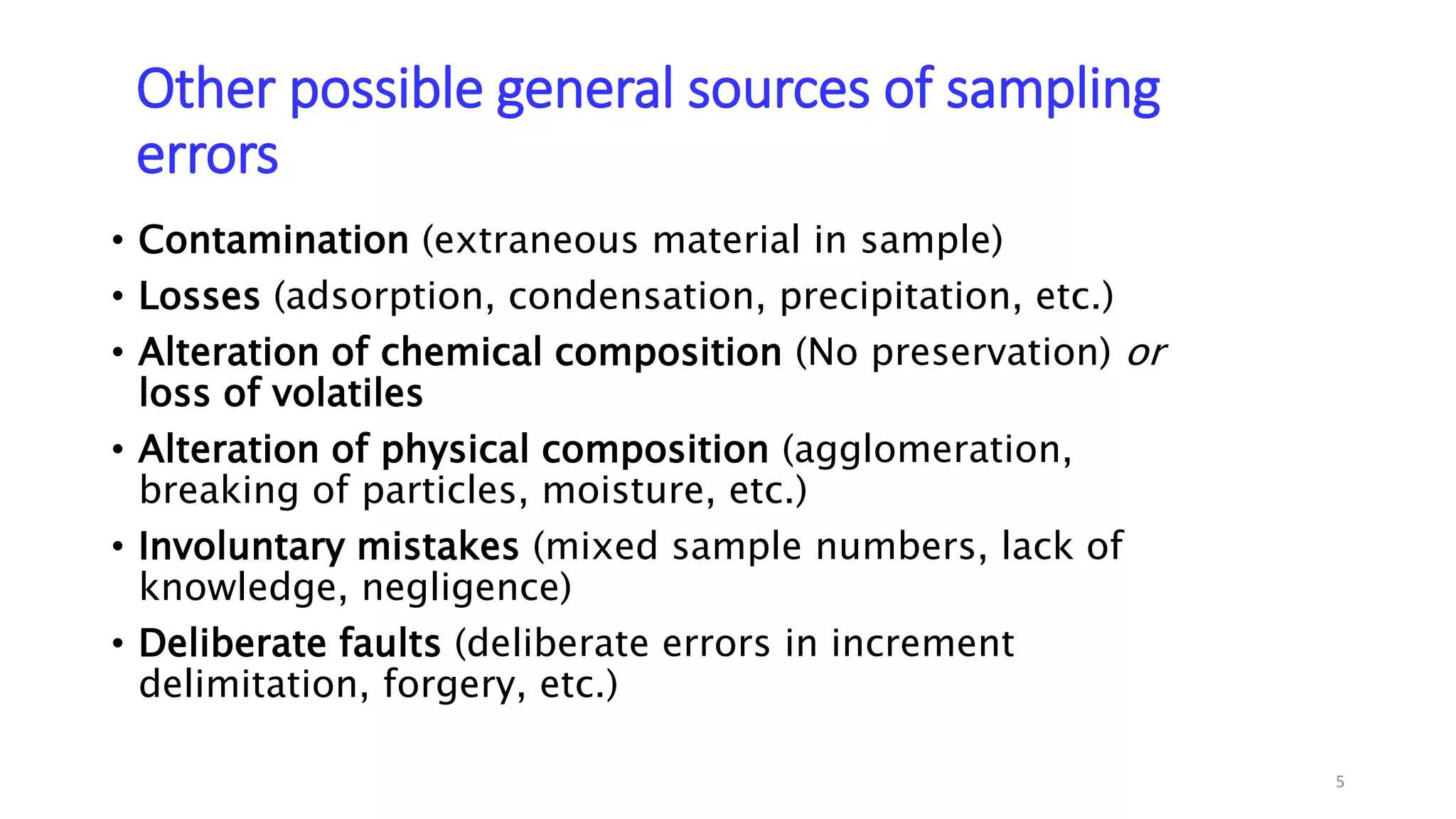 Other possible general sources of sampling errors

• Contamination (extraneous material in sample)
• Losses (adsorption, condensation, precipitation, etc.)
• Alteration of chemical composition (No preservation) or loss of volatiles
• Alteration of physical composition (agglomeration, breaking of particles, moisture, etc.)
• Involuntary mistakes (mixed sample numbers, lack of knowledge, negligence)
• Deliberate faults (deliberate errors in increment delimitation, forgery, etc.)

5